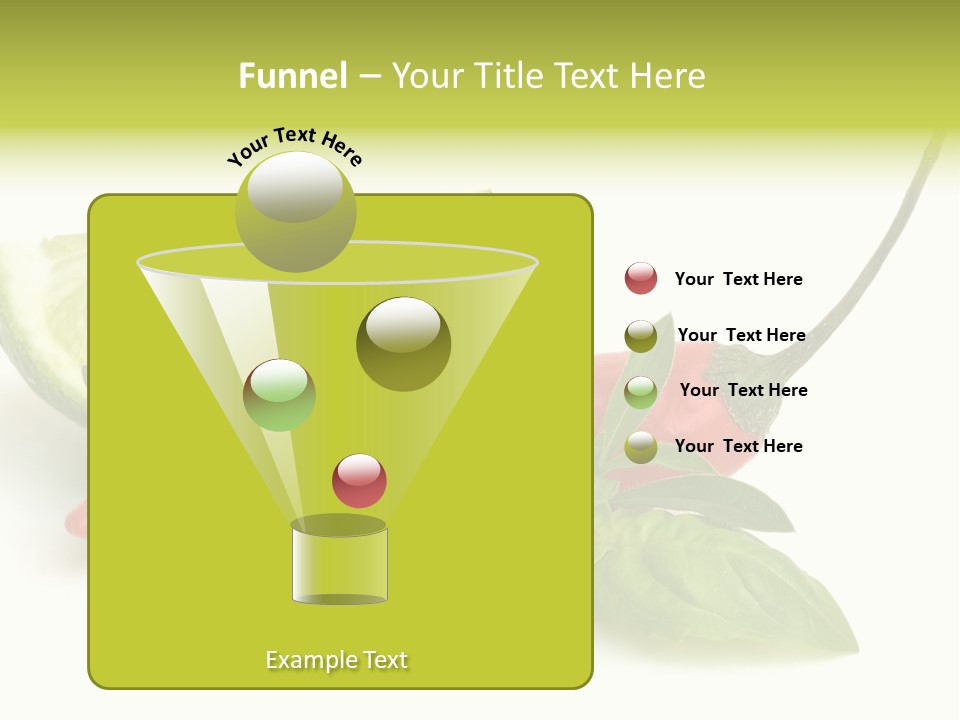 Funnel – Your Title Text Here

Your Text Here

Your Text Here

Your Text Here

Your Text Here

Your Text Here

Example Text